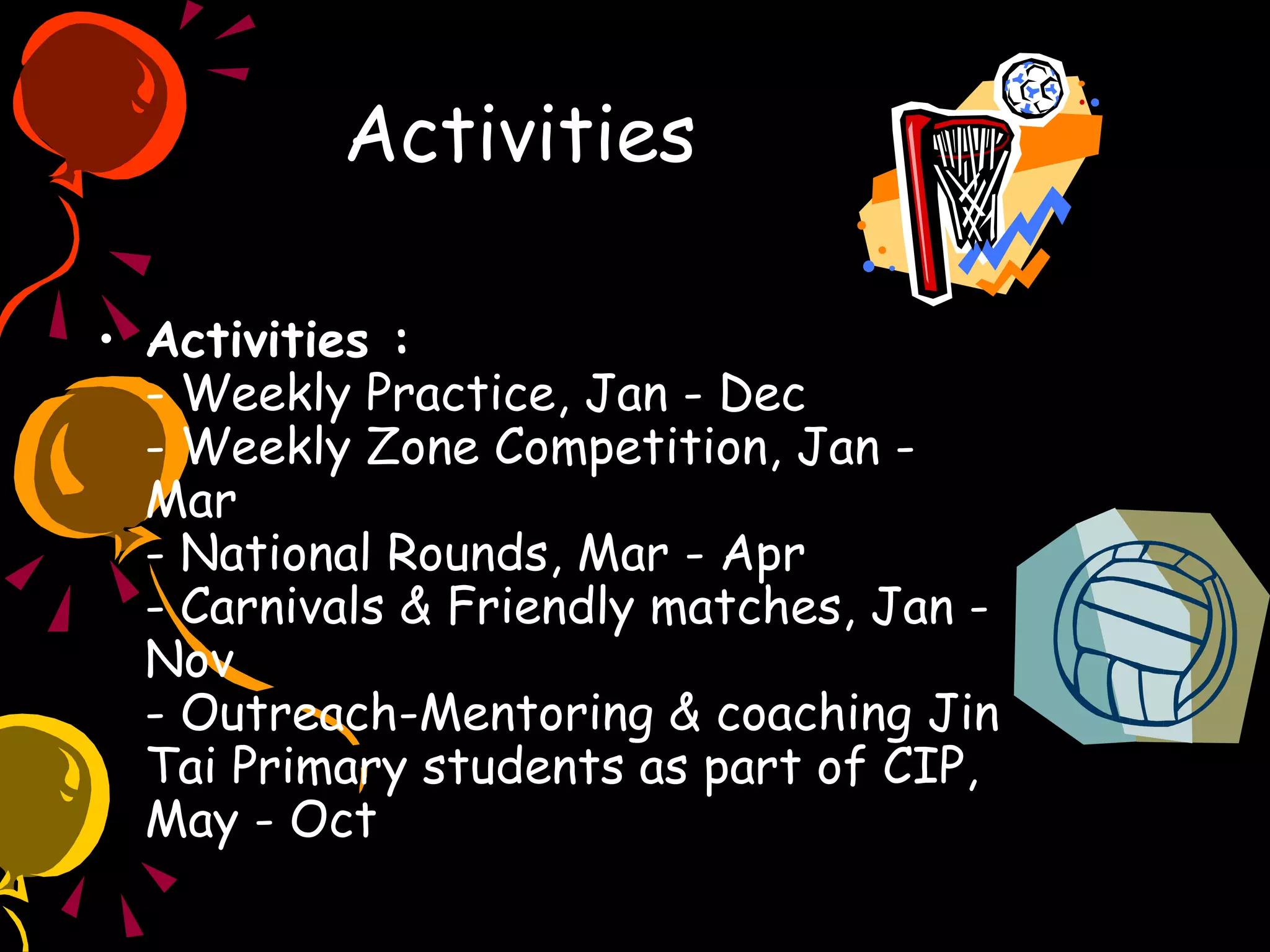 Activities

• Activities :
- Weekly Practice, Jan - Dec
- Weekly Zone Competition, Jan - Mar
- National Rounds, Mar - Apr
- Carnivals & Friendly matches, Jan - Nov
- Outreach-Mentoring & coaching Jin Tai Primary students as part of CIP, May - Oct